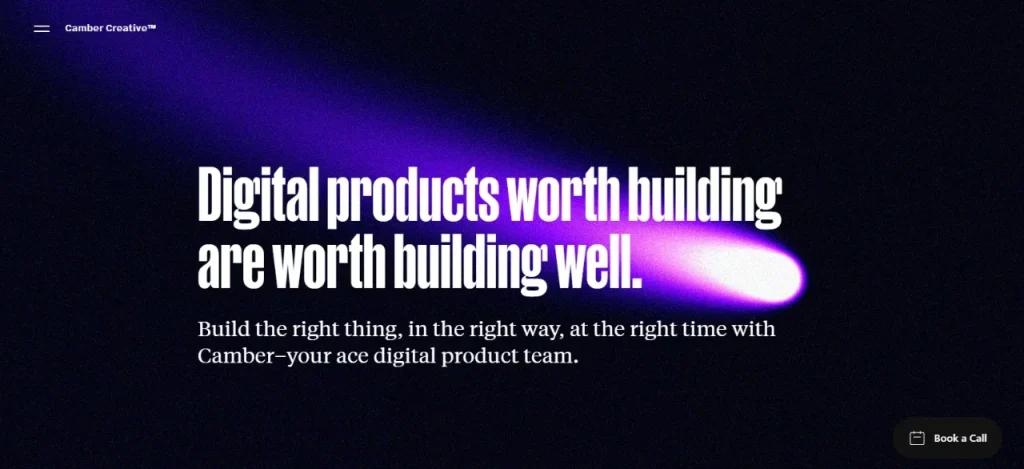 Camber Creative™

Digital products worth building are worth building well.

Build the right thing, in the right way, at the right time with Camber–your ace digital product team.

Book a Call